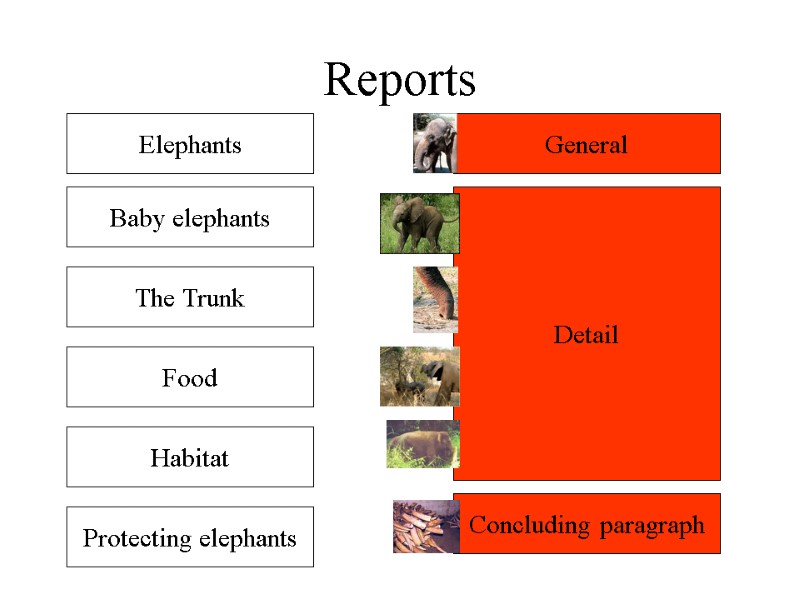 Reports

Elephants

Baby elephants

The Trunk

Food

Habitat

Protecting elephants

General

Detail

Concluding paragraph